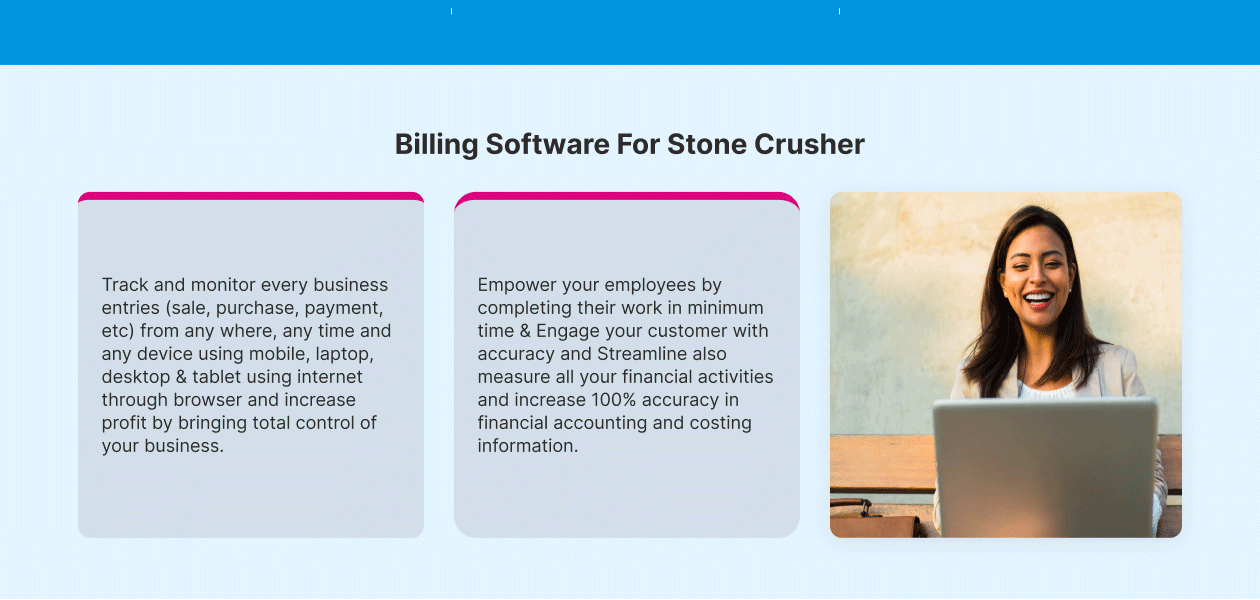 Billing Software For Stone Crusher

Track and monitor every business entries (sale, purchase, payment, etc) from any where, any time and any device using mobile, laptop, desktop & tablet using internet through browser and increase profit by bringing total control of your business.

Empower your employees by completing their work in minimum time & Engage your customer with accuracy and Streamline also measure all your financial activities and increase 100% accuracy in financial accounting and costing information.